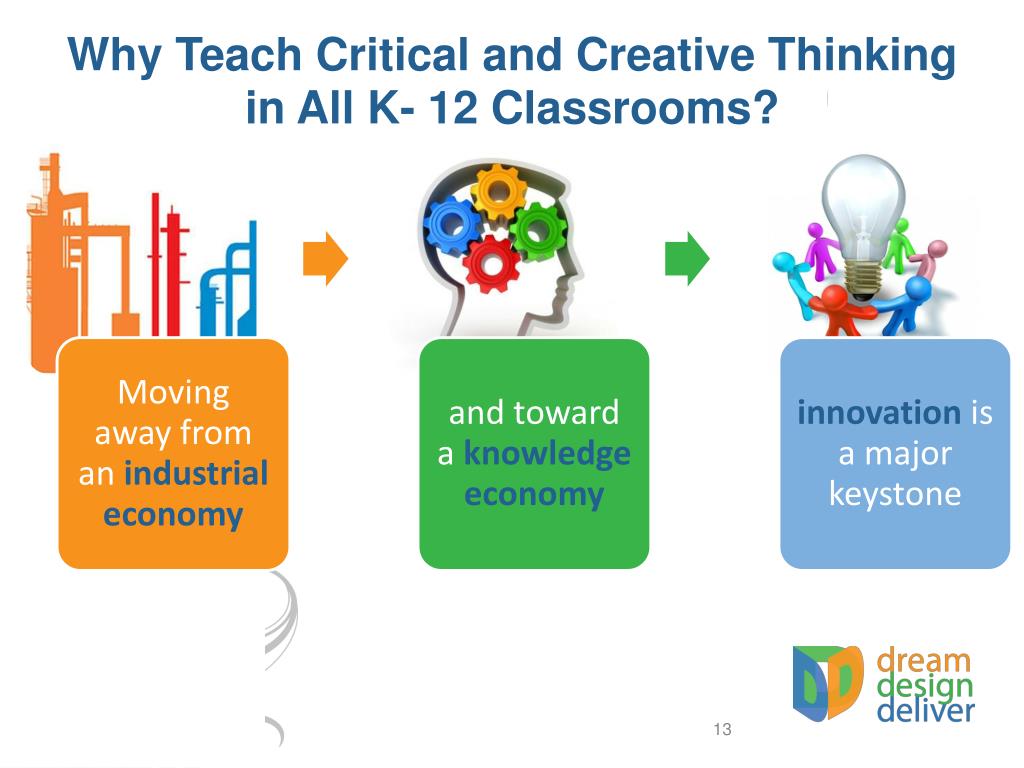 Why Teach Critical and Creative Thinking in All K- 12 Classrooms?

Moving away from an industrial economy

and toward a knowledge economy

innovation is a major keystone

dream design deliver

13